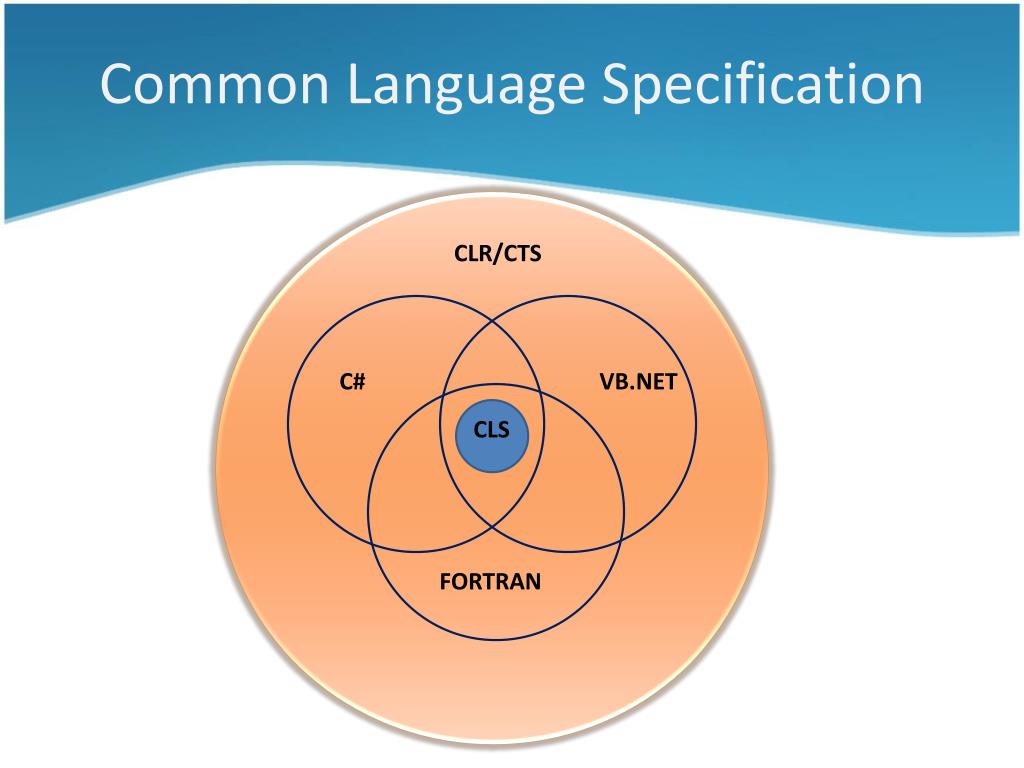 Common Language Specification

CLR/CTS

C#

VB.NET

CLS

FORTRAN